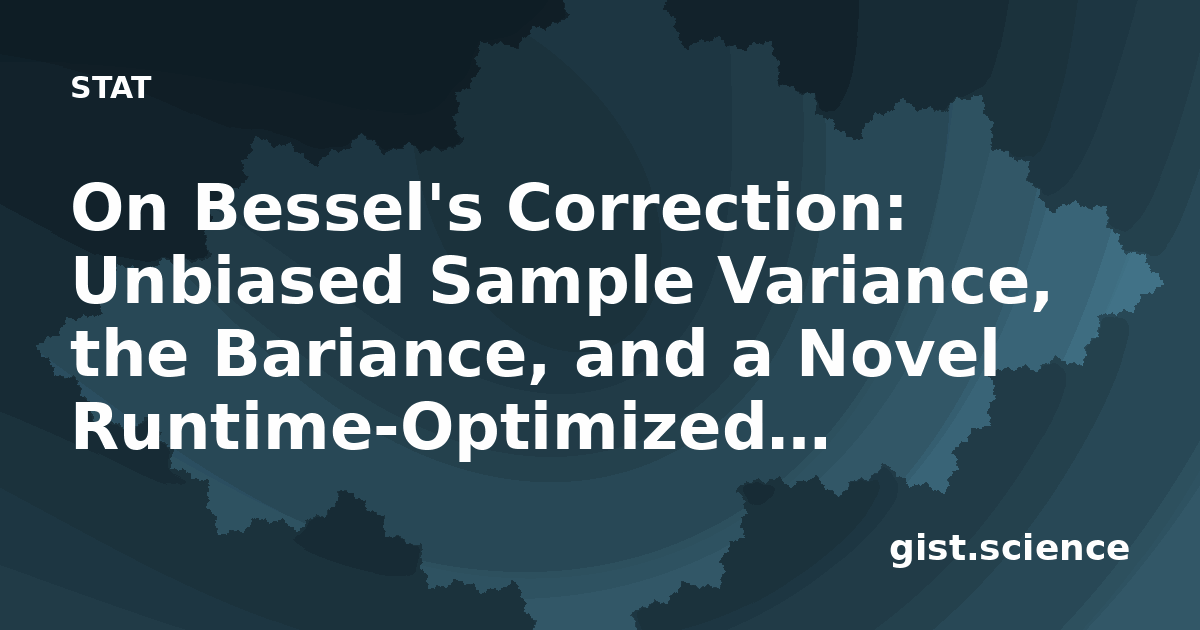 STAT

On Bessel's Correction: Unbiased Sample Variance, the Bariance, and a Novel Runtime-Optimized...

gist.science